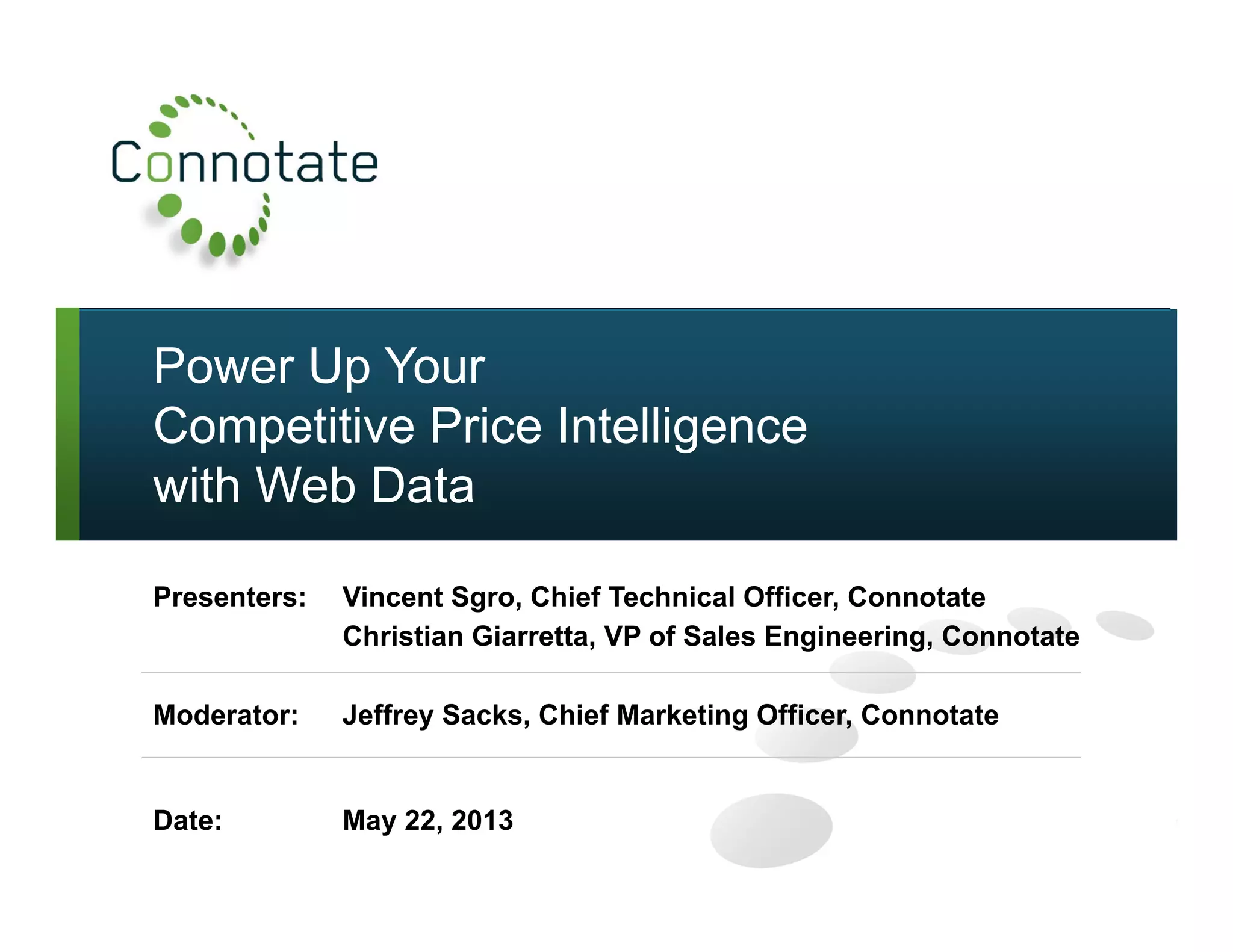 Connotate

Power Up Your
Competitive Price Intelligence
with Web Data

Presenters: Vincent Sgro, Chief Technical Officer, Connotate
Christian Giarretta, VP of Sales Engineering, Connotate

Moderator: Jeffrey Sacks, Chief Marketing Officer, Connotate

Date: May 22, 2013